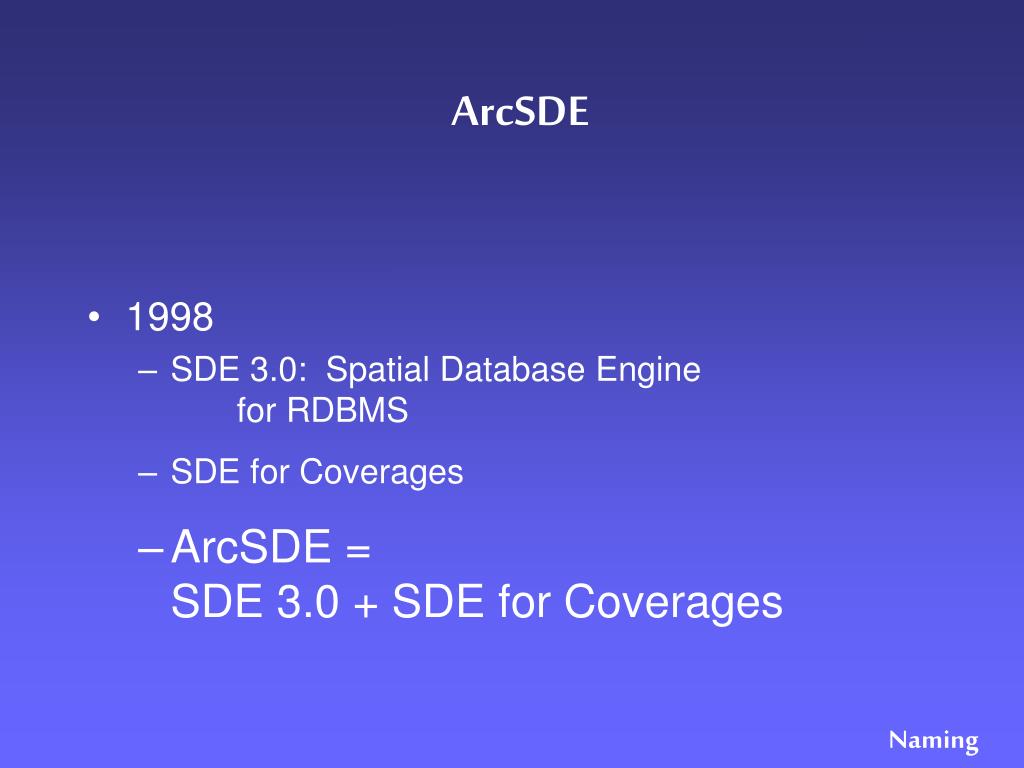 ArcSDE

• 1998
– SDE 3.0: Spatial Database Engine for RDBMS
– SDE for Coverages
– ArcSDE = SDE 3.0 + SDE for Coverages

Naming